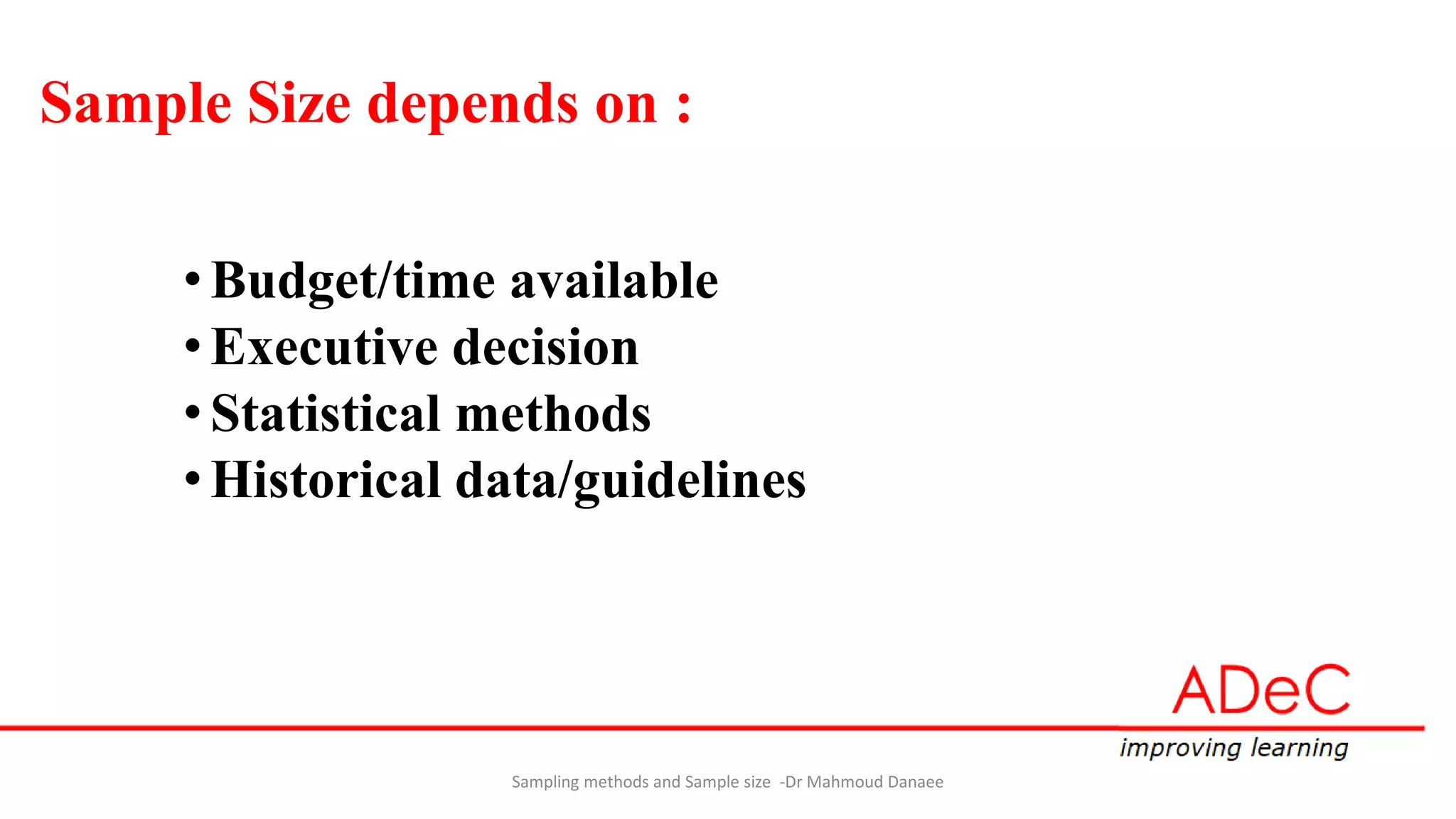 Sample Size depends on :

• Budget/time available
• Executive decision
• Statistical methods
• Historical data/guidelines

ADeC
improving learning

Sampling methods and Sample size -Dr Mahmoud Danaee